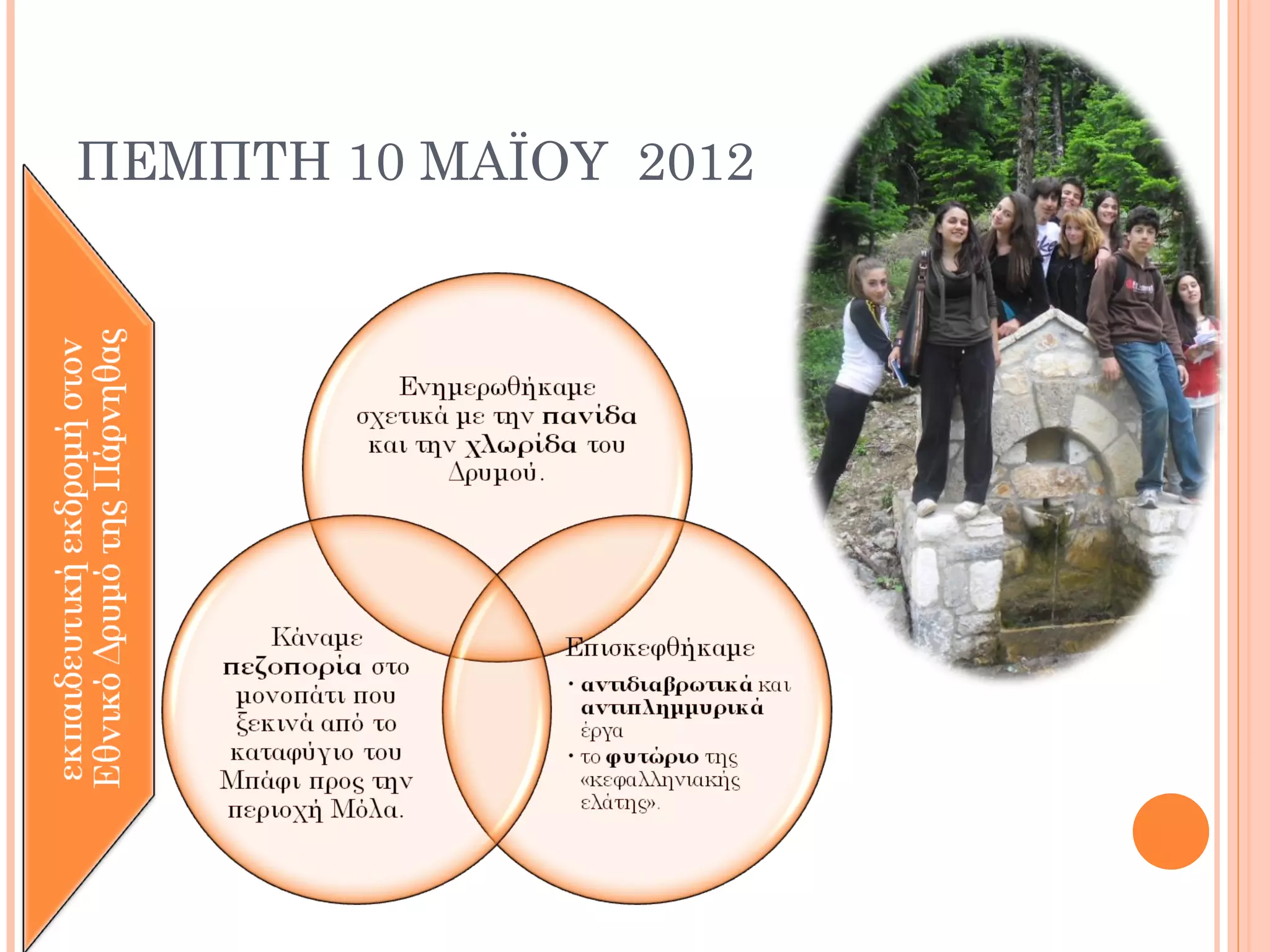 ΠΕΜΠΤΗ 10 ΜΑΪΟΥ 2012

εκπαιδευτική εκδρομή στον Εθνικό Δρυμό της Πάρνηθας

Ενημερωθήκαμε σχετικά με την πανίδα και την χλωρίδα του Δρυμού.

Κάναμε πεζοπορία στο μονοπάτι που ξεκινά από το καταφύγιο του Μπάφι προς την περιοχή Μόλα.

Επισκεφθήκαμε
• αντιδιαβρωτικά και αντιπλημμυρικά έργα
• το φυτώριο της «κεφαλληνιακής ελάτης».